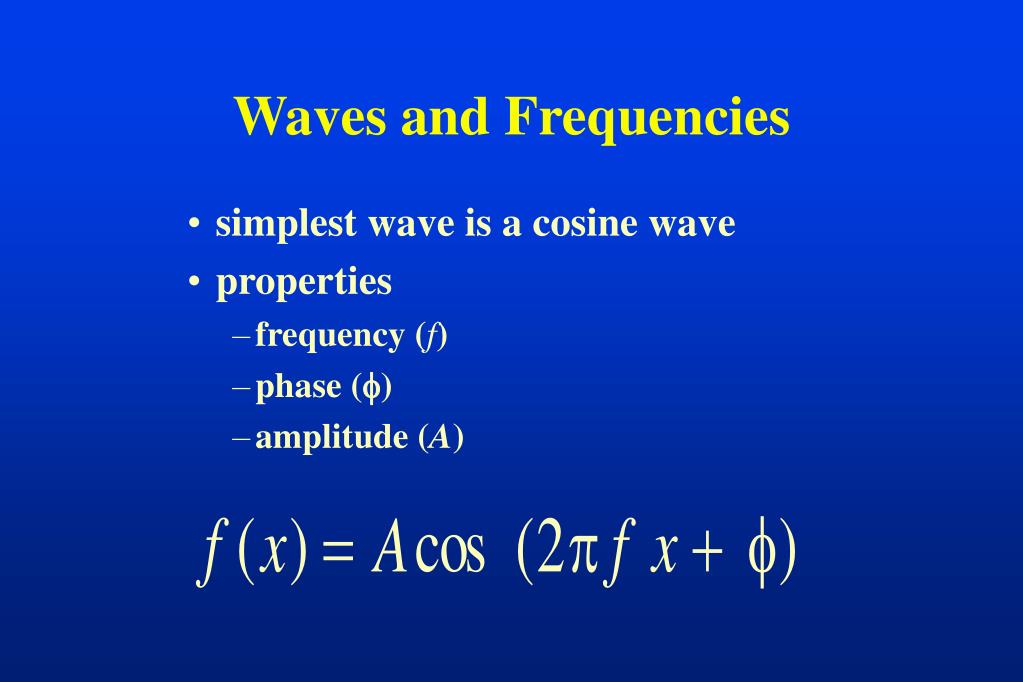 Waves and Frequencies

• simplest wave is a cosine wave
• properties
– frequency ($f$)
– phase ($\phi$)
– amplitude ($A$)

$f(x) = A\cos(2\pi f x + \phi)$